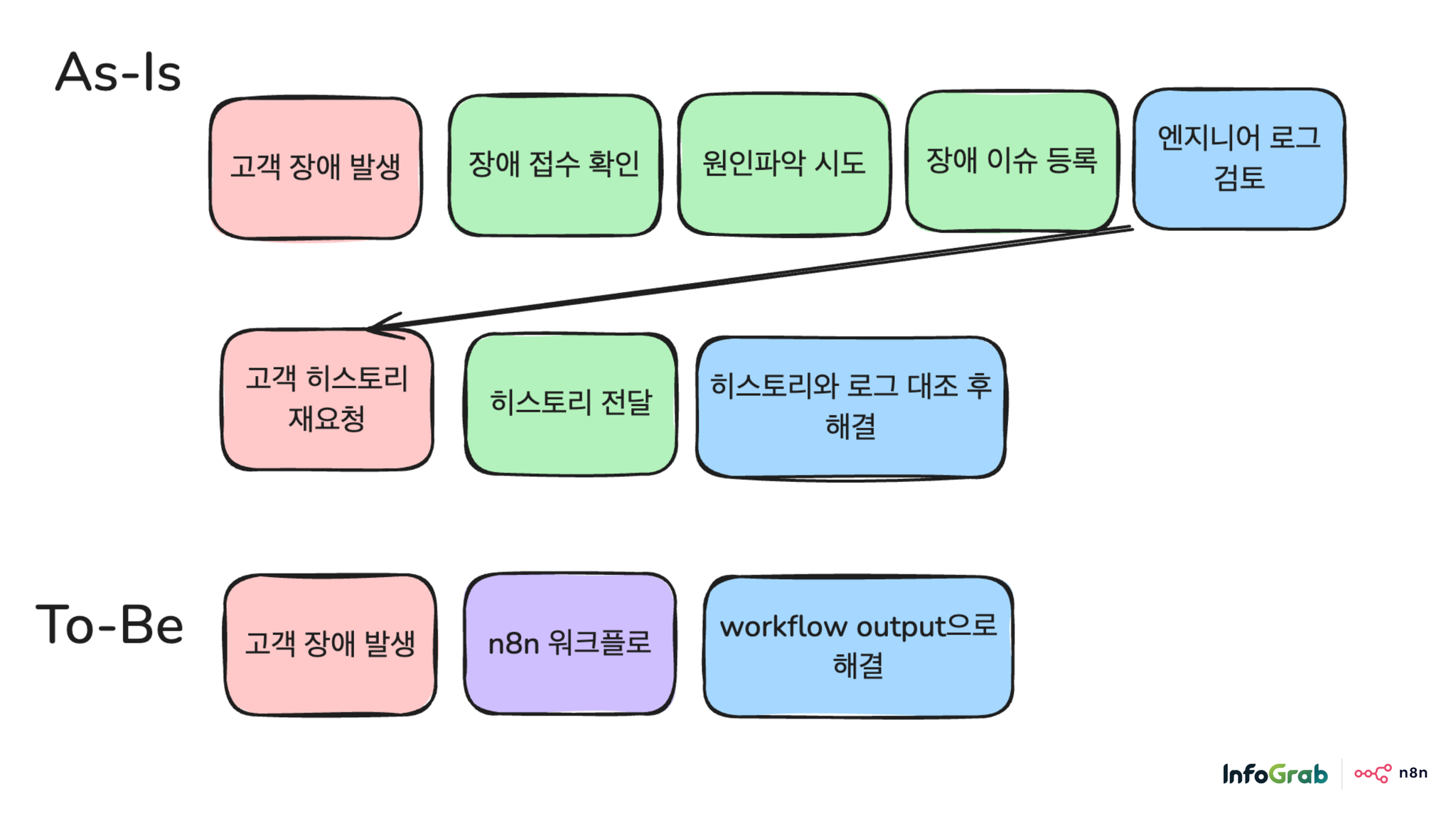 As-Is

고객 장애 발생

장애 접수 확인

원인파악 시도

장애 이슈 등록

엔지니어 로그 검토

고객 히스토리 재요청

히스토리 전달

히스토리와 로그 대조 후 해결

To-Be

고객 장애 발생

n8n 워크플로

workflow output으로 해결

InfoGrab

n8n